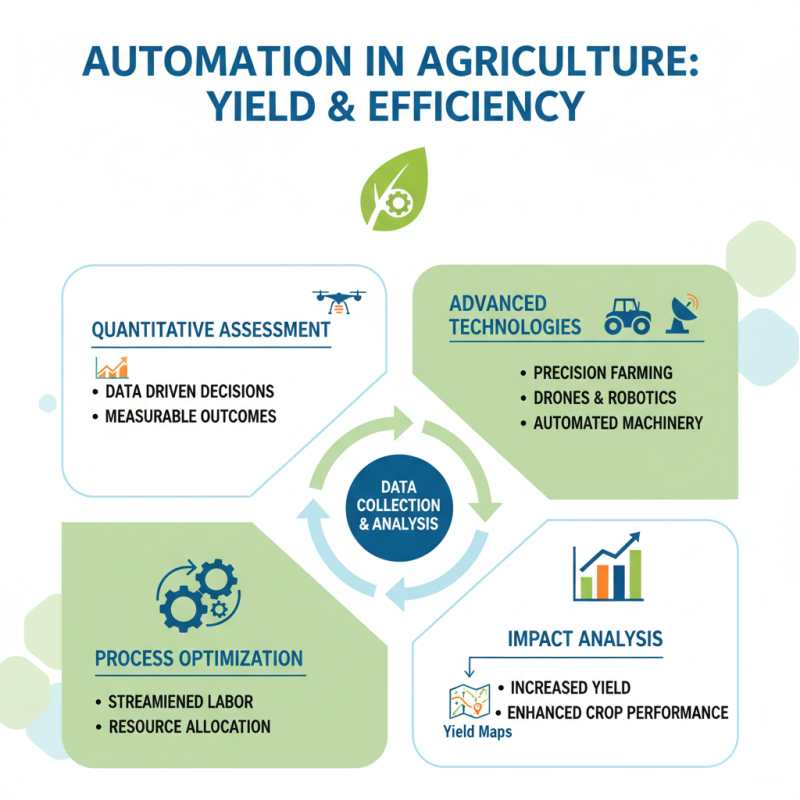 AUTOMATION IN AGRICULTURE: YIELD & EFFICIENCY

QUANTITATIVE ASSESSMENT

• DATA DRIVEN DECISIONS
• MEASURABLE OUTCOMES

ADVANCED TECHNOLOGIES

• PRECISION FARMING
• DRONES & ROBOTICS
• AUTOMATED MACHINERY

DATA COLLECTION & ANALYSIS

PROCESS OPTIMIZATION

• STREAMIENED LABOR
• RESOURCE ALLOCATION

IMPACT ANALYSIS

• INCREASED YIELD
• ENHANCED CROP PERFORMANCE

Yield Maps